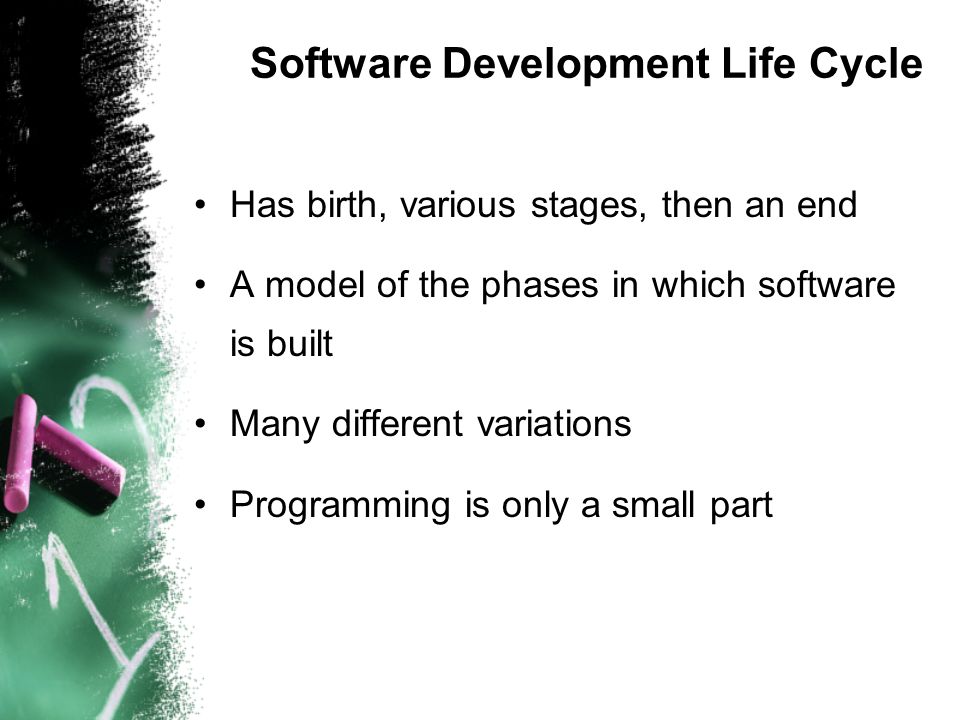 Software Development Life Cycle

• Has birth, various stages, then an end

• A model of the phases in which software is built

• Many different variations

• Programming is only a small part